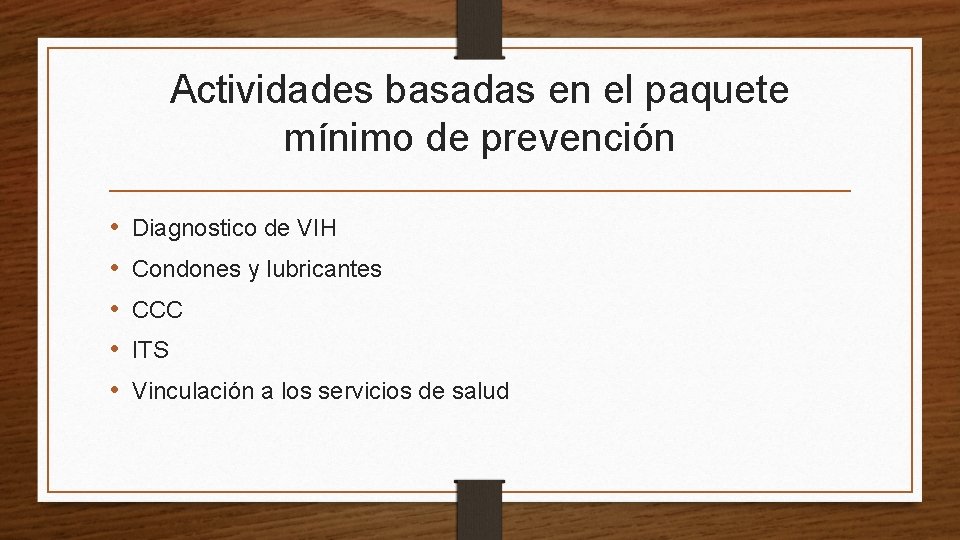 Actividades basadas en el paquete mínimo de prevención

• Diagnostico de VIH
• Condones y lubricantes
• CCC
• ITS
• Vinculación a los servicios de salud